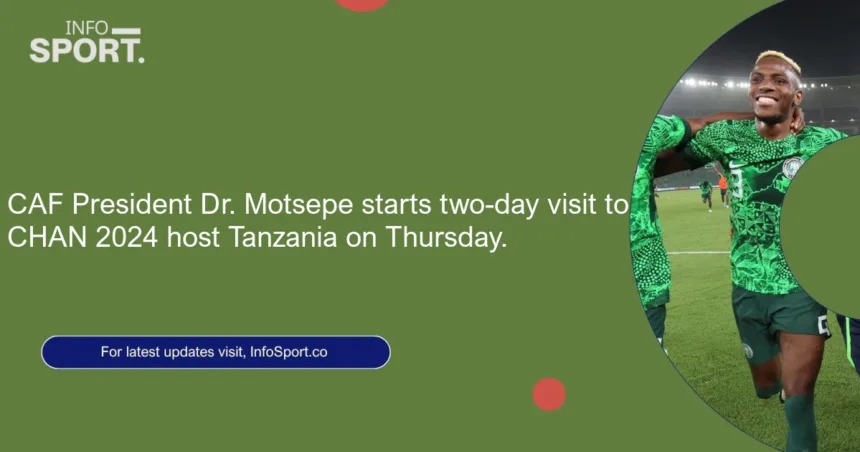 INFO SPORT.

CAF President Dr. Motsepe starts two-day visit to CHAN 2024 host Tanzania on Thursday.

For latest updates visit, InfoSport.co